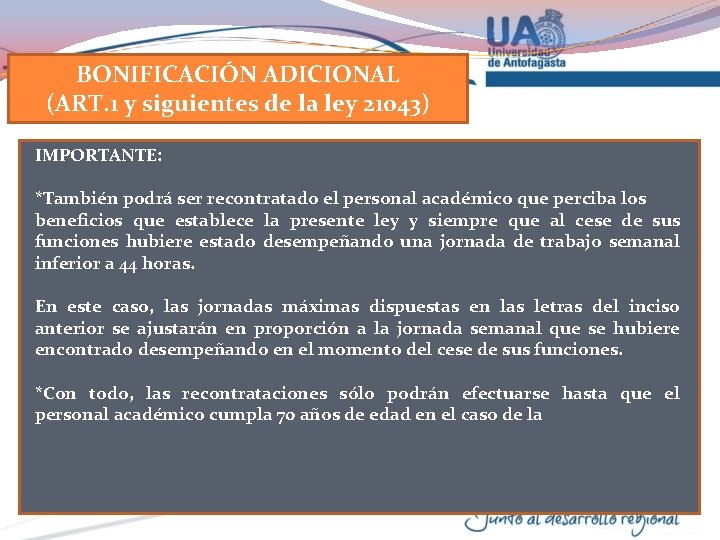 UA
Universidad de Antofagasta

BONIFICACIÓN ADICIONAL
(ART.1 y siguientes de la ley 21043)

IMPORTANTE:

*También podrá ser recontratado el personal académico que perciba los beneficios que establece la presente ley y siempre que al cese de sus funciones hubiere estado desempeñando una jornada de trabajo semanal inferior a 44 horas.

En este caso, las jornadas máximas dispuestas en las letras del inciso anterior se ajustarán en proporción a la jornada semanal que se hubiere encontrado desempeñando en el momento del cese de sus funciones.

*Con todo, las recontrataciones sólo podrán efectuarse hasta que el personal académico cumpla 70 años de edad en el caso de la

Junto al desarrollo regional